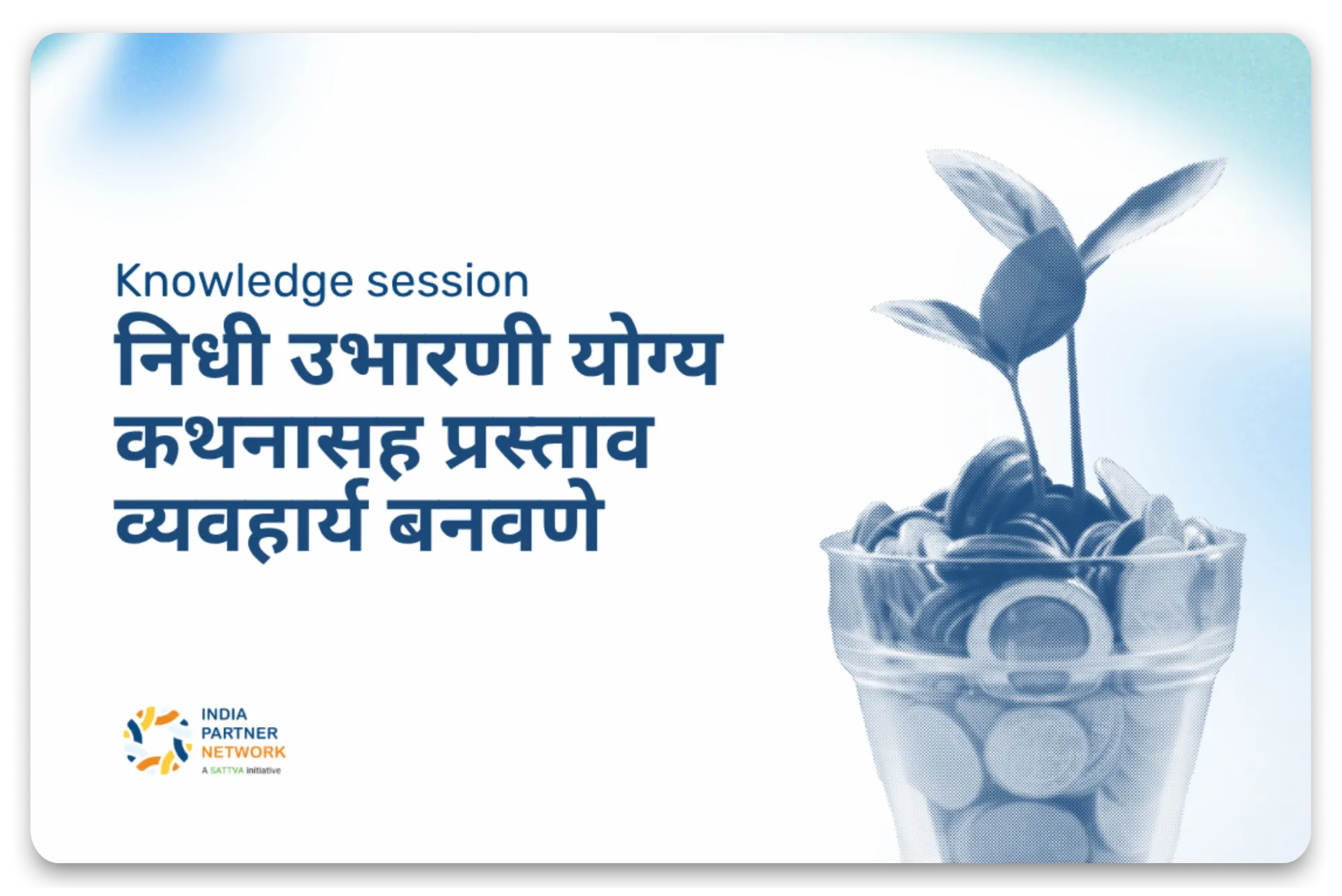 Knowledge session

निधी उभारणी योग्य कथनासह प्रस्ताव व्यवहार्य बनवणे

INDIA PARTNER NETWORK
A SATTVA initiative